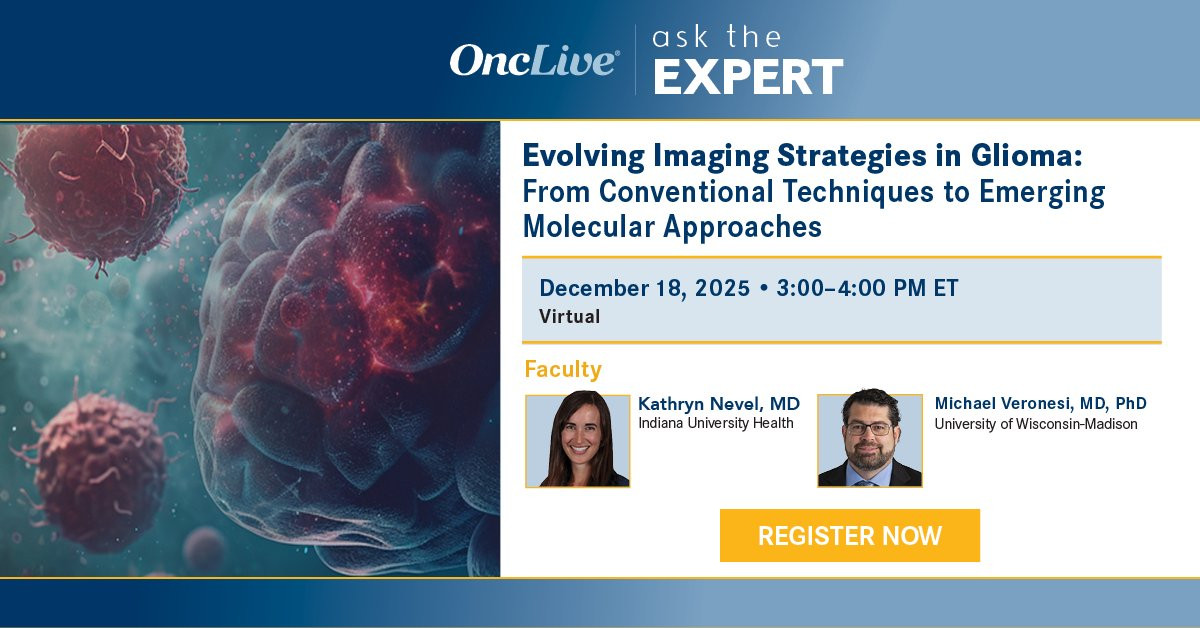 OncLive® ask the EXPERT

Evolving Imaging Strategies in Glioma: From Conventional Techniques to Emerging Molecular Approaches

December 18, 2025 • 3:00–4:00 PM ET
Virtual

Faculty

Kathryn Nevel, MD
Indiana University Health

Michael Veronesi, MD, PhD
University of Wisconsin-Madison

REGISTER NOW